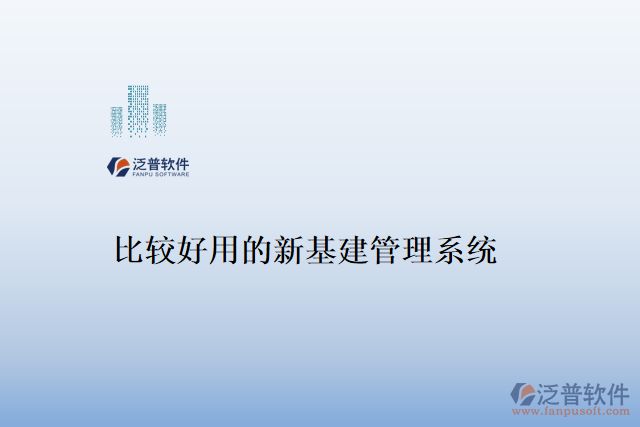 泛普软件
FANPU SOFTWARE

比较好用的新基建管理系统

泛普软件
www.fanpusoft.com